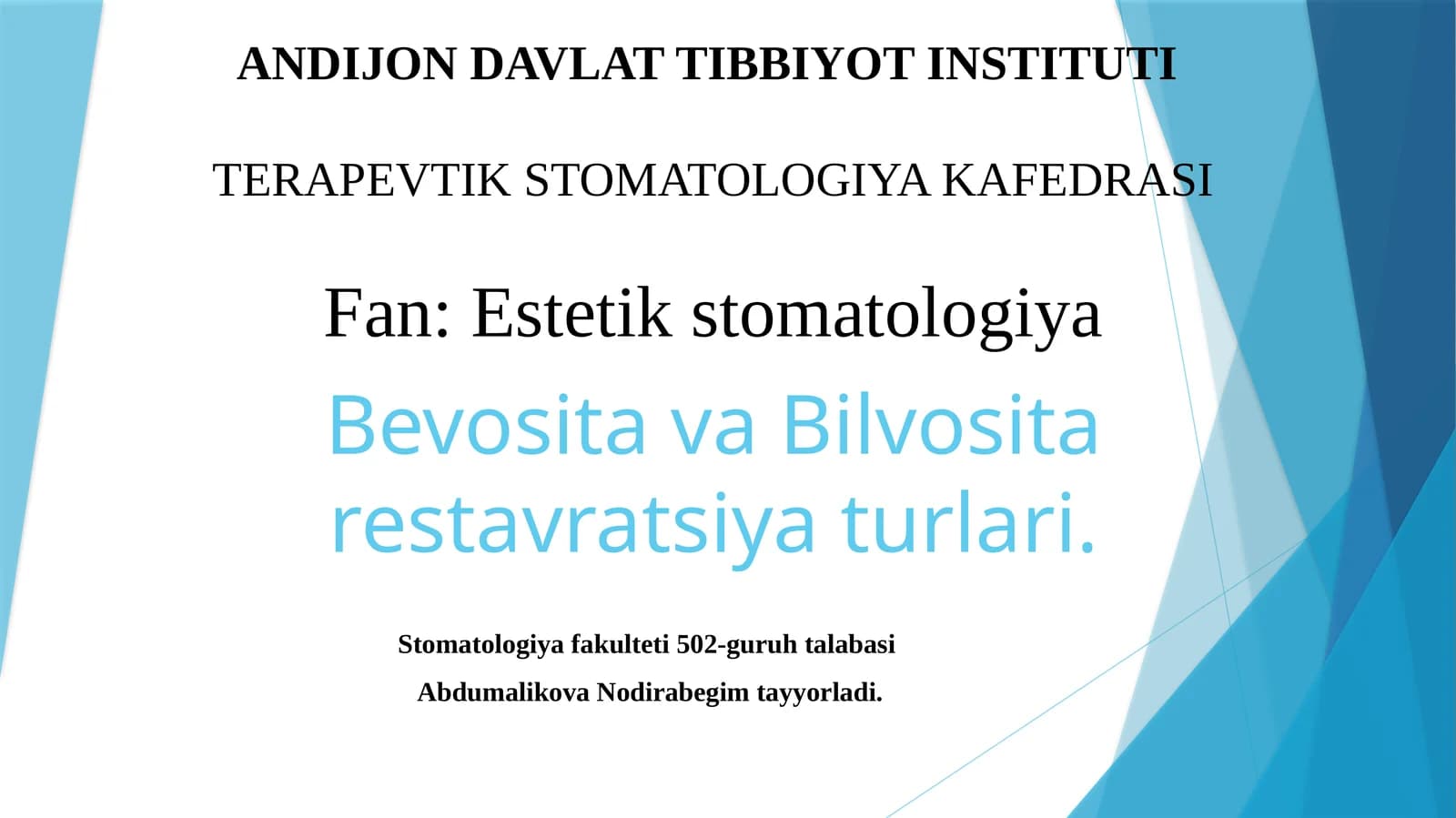 ANDIJON DAVLAT TIBBIYOT INSTITUTI

TERAPEVTIK STOMATOLOGIYA KAFEDRASI

Fan: Estetik stomatologiya

Bevosita va Bilvosita restavratsiya turlari.

Stomatologiya fakulteti 502-guruh talabasi

Abdumalikova Nodirabegim tayyorladi.